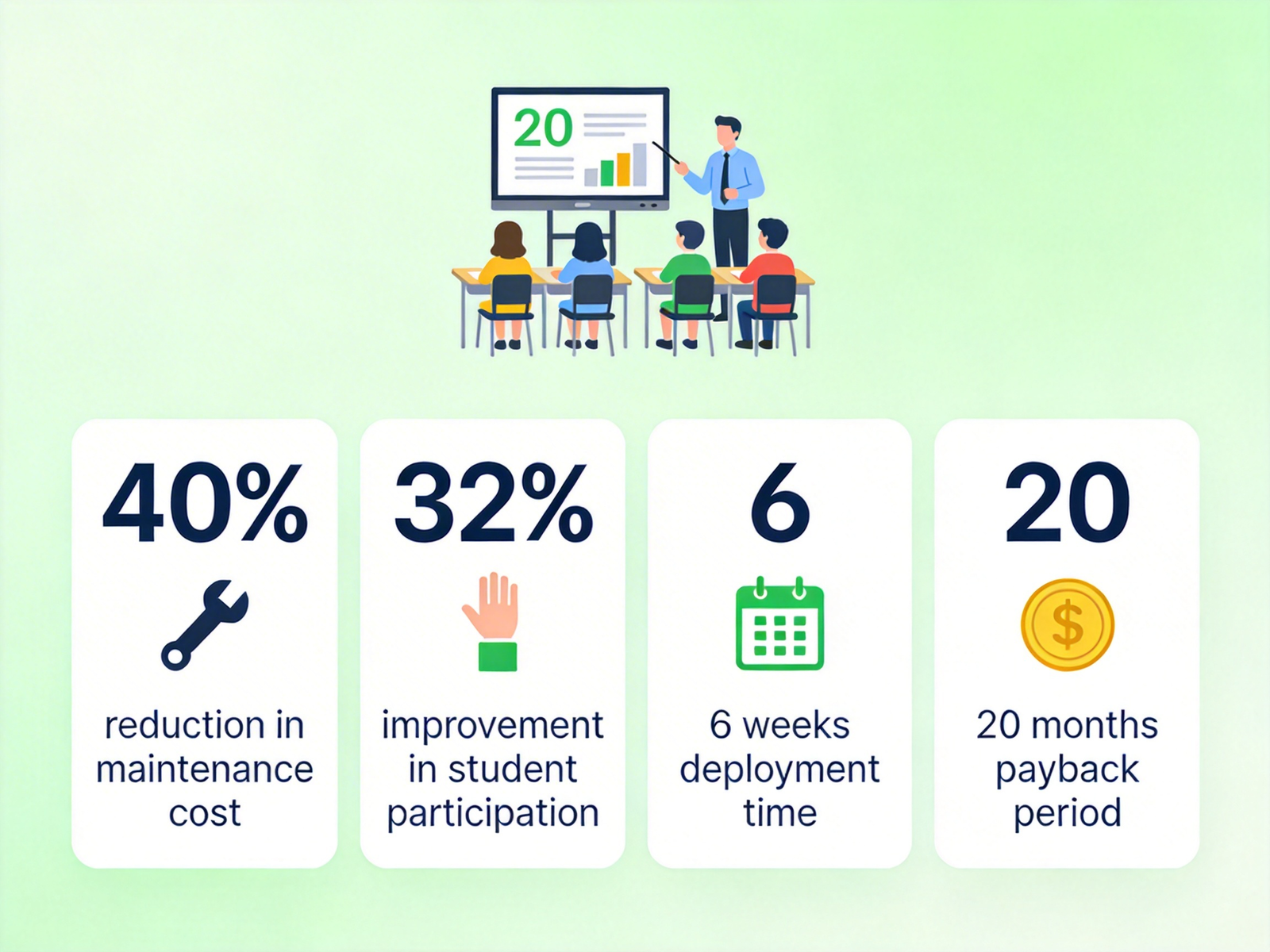 20

40%

reduction in maintenance cost

32%

improvement in student participation

6

6 weeks deployment time

20

$

20 months payback period